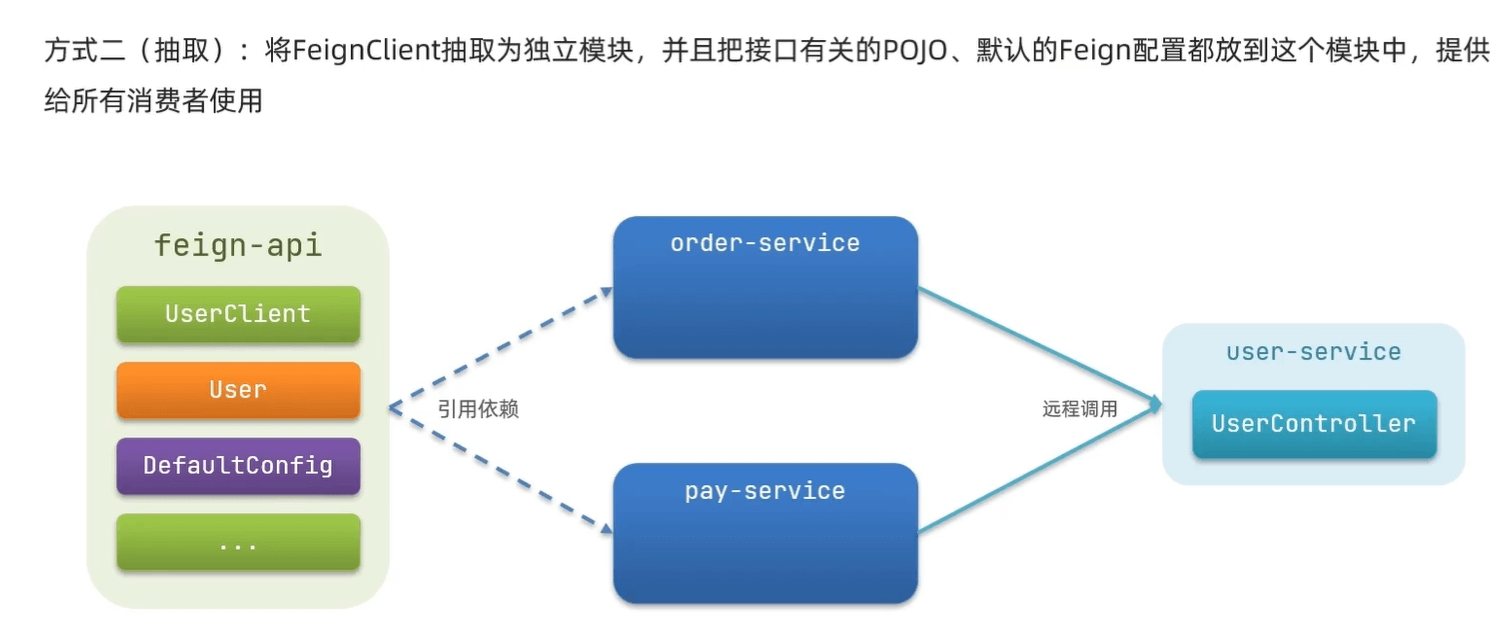 方式二（抽取）：将FeignClient抽取为独立模块，并且把接口有关的POJO、默认的Feign配置都放到这个模块中，提供给所有消费者使用

feign-api

UserClient

User

DefaultConfig

...

引用依赖

order-service

pay-service

远程调用

user-service

UserController